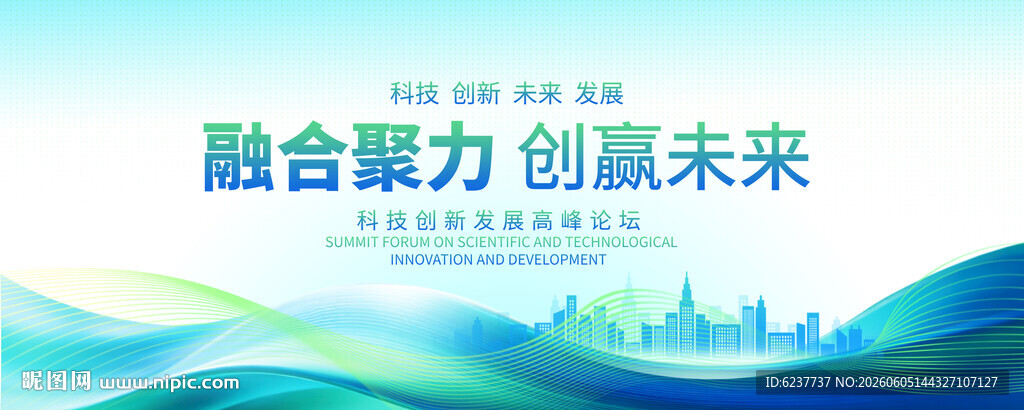 科技 创新 未来 发展

融合聚力 创赢未来

科技创新发展高峰论坛

SUMMIT FORUM ON SCIENTIFIC AND TECHNOLOGICAL INNOVATION AND DEVELOPMENT

昵图网 www.nipic.com

ID:6237737 NO:20260605144327107127